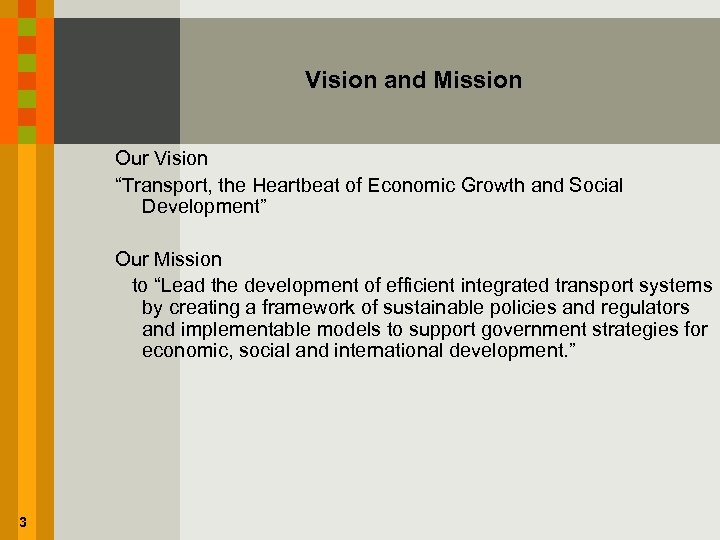 Vision and Mission

Our Vision

“Transport, the Heartbeat of Economic Growth and Social Development”

Our Mission

to “Lead the development of efficient integrated transport systems by creating a framework of sustainable policies and regulators and implementable models to support government strategies for economic, social and international development.”

3